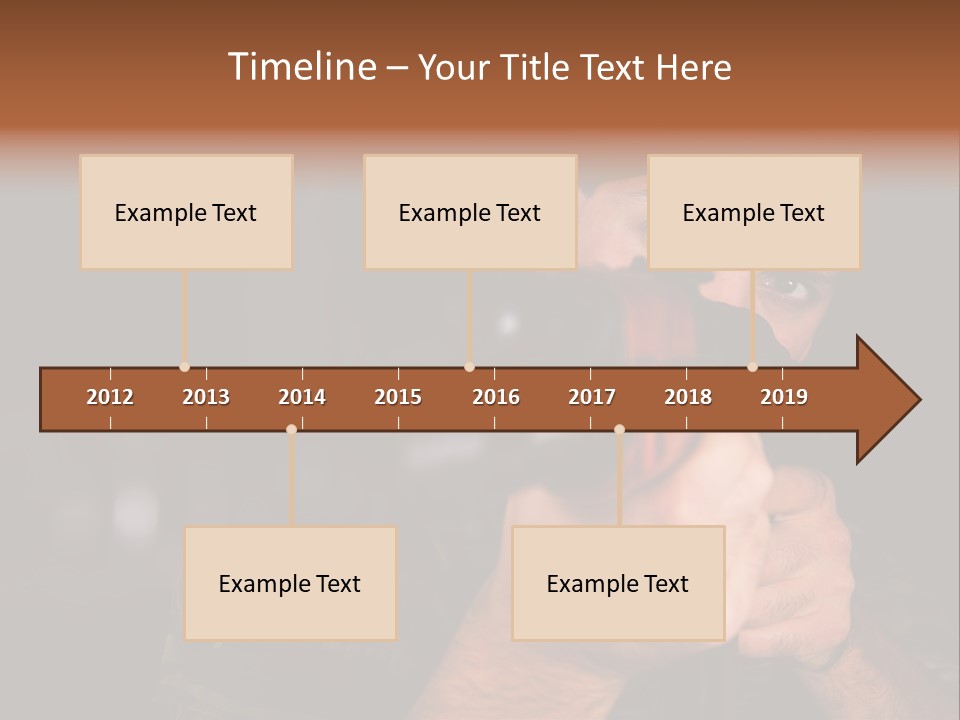 Timeline – Your Title Text Here

Example Text

Example Text

Example Text

2012 2013 2014 2015 2016 2017 2018 2019

Example Text

Example Text